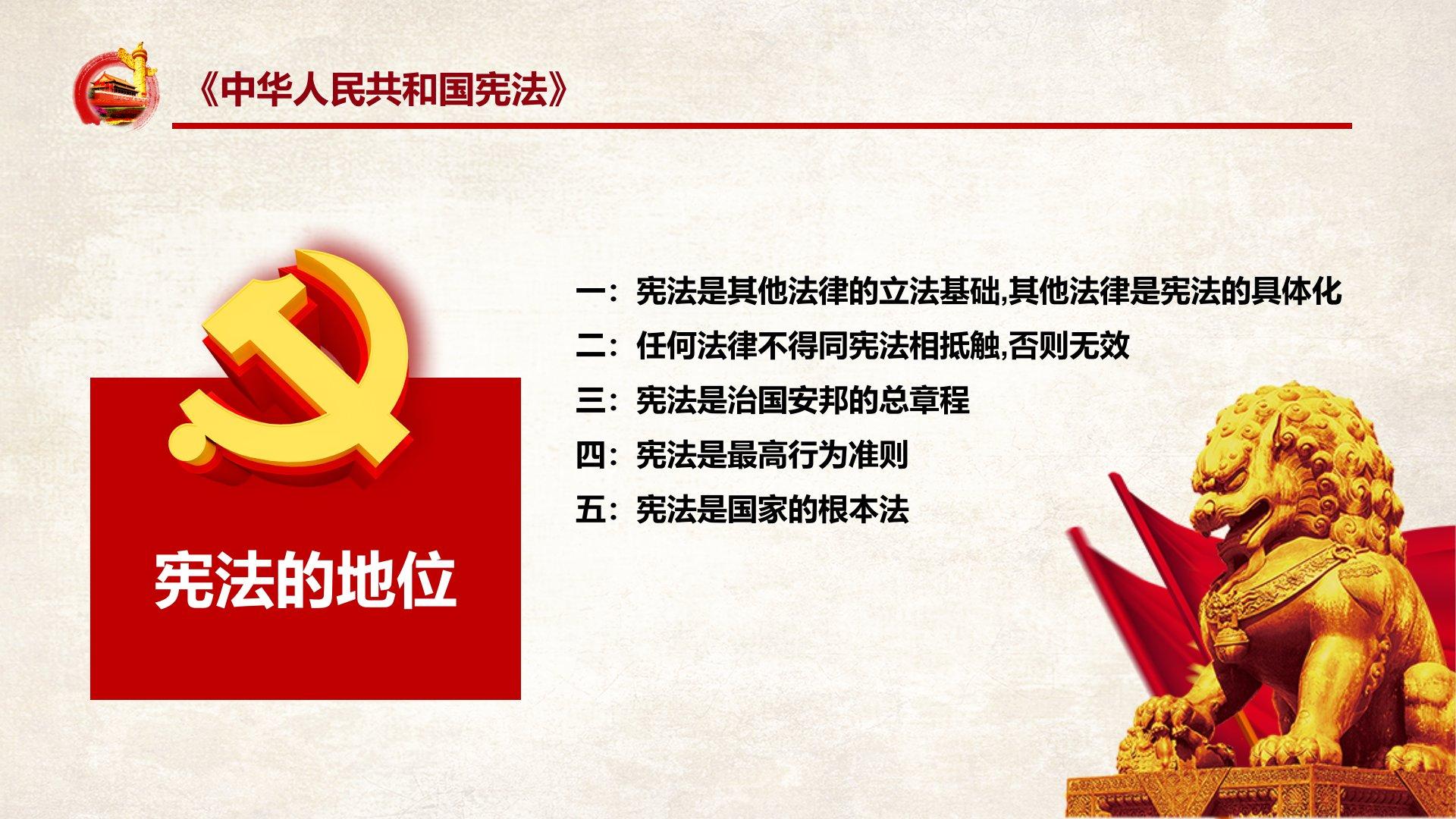 《中华人民共和国宪法》

宪法的地位

一：宪法是其他法律的立法基础,其他法律是宪法的具体化

二：任何法律不得同宪法相抵触,否则无效

三：宪法是治国安邦的总章程

四：宪法是最高行为准则

五：宪法是国家的根本法